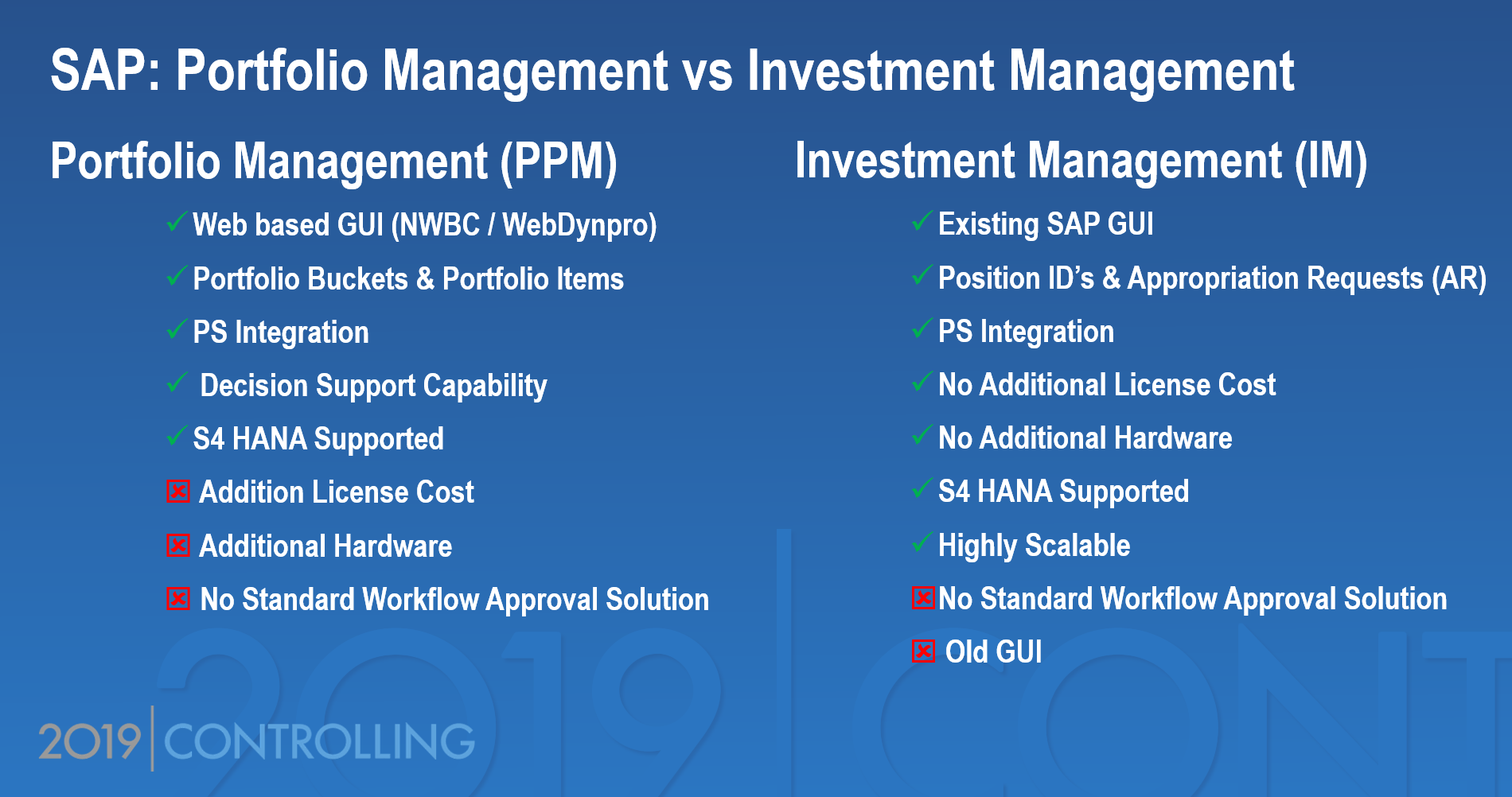 SAP: Portfolio Management vs Investment Management

Portfolio Management (PPM)

✓ Web based GUI (NWBC / WebDynpro)

✓ Portfolio Buckets & Portfolio Items

✓ PS Integration

✓ Decision Support Capability

✓ S4 HANA Supported

☒ Addition License Cost

☒ Additional Hardware

☒ No Standard Workflow Approval Solution

Investment Management (IM)

✓ Existing SAP GUI

✓ Position ID's & Appropriation Requests (AR)

✓ PS Integration

✓ No Additional License Cost

✓ No Additional Hardware

✓ S4 HANA Supported

✓ Highly Scalable

☒ No Standard Workflow Approval Solution

☒ Old GUI

2019 | CONTROLLING